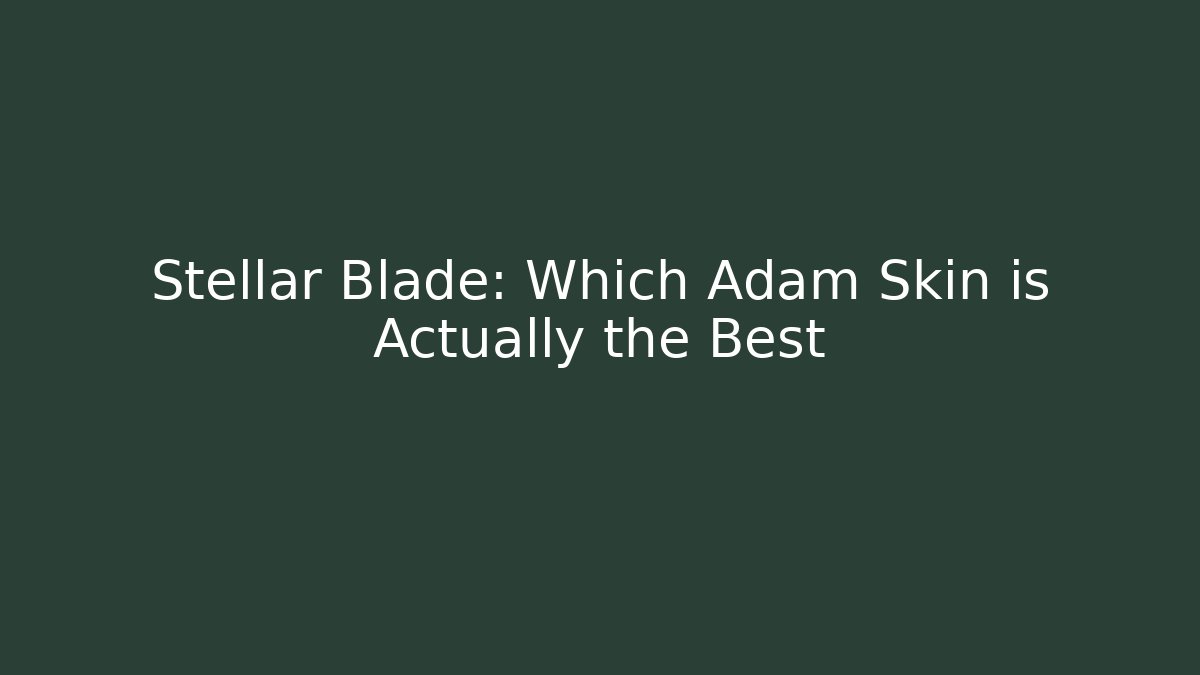 Stellar Blade: Which Adam Skin is Actually the Best